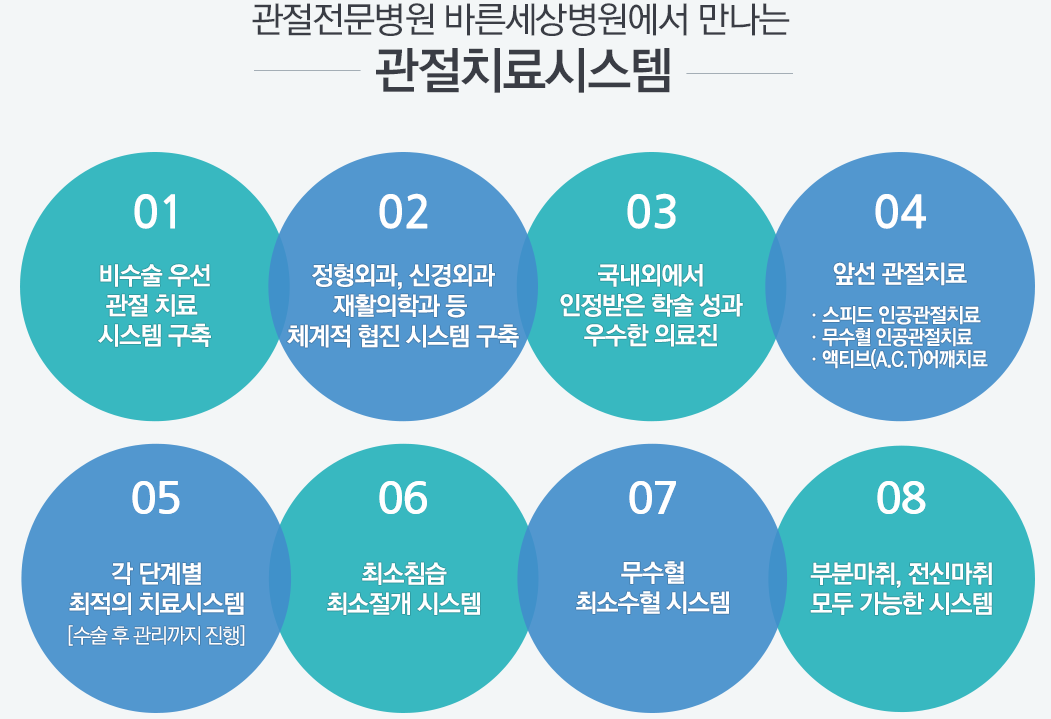 관절전문병원 바른세상병원에서 만나는

관절치료시스템

01

비수술 우선 관절 치료 시스템 구축

02

정형외과, 신경외과 재활의학과 등 체계적 협진 시스템 구축

03

국내외에서 인정받은 학술 성과 우수한 의료진

04

앞선 관절치료

· 스피드 인공관절치료
· 무수혈 인공관절치료
· 액티브(A.C.T)어깨치료

05

각 단계별 최적의 치료시스템

[수술 후 관리까지 진행]

06

최소침습 최소절개 시스템

07

무수혈 최소수혈 시스템

08

부분마취, 전신마취 모두 가능한 시스템